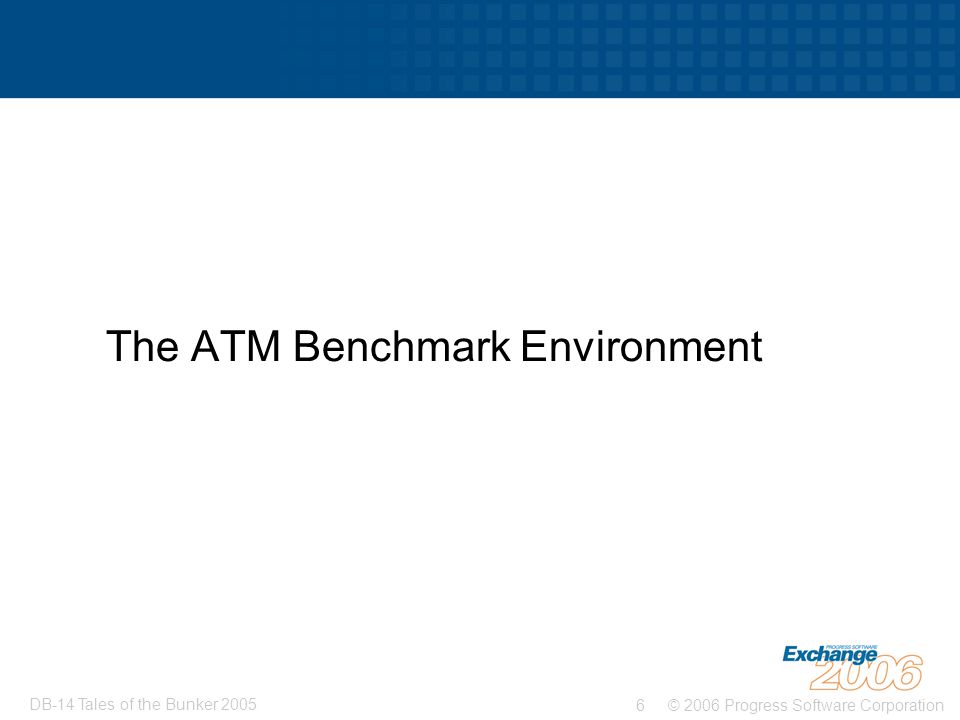 The ATM Benchmark Environment

PROGRESS SOFTWARE
Exchange
2006

DB-14 Tales of the Bunker 2005

6 © 2006 Progress Software Corporation